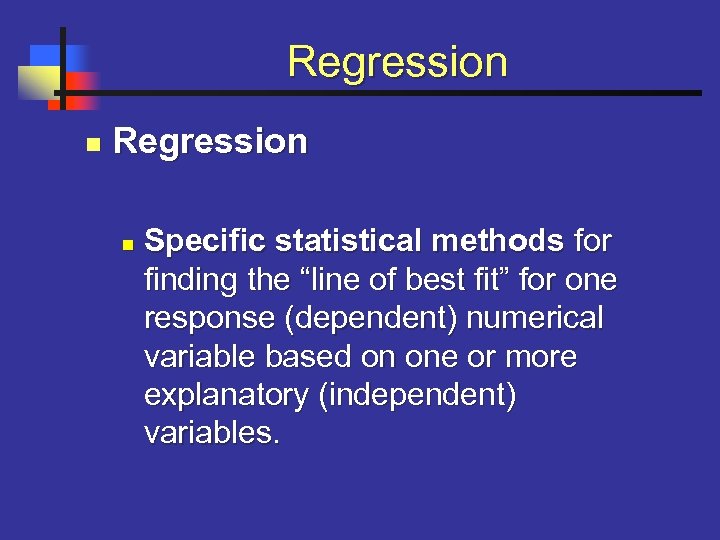 Regression

Regression

Specific statistical methods for finding the “line of best fit” for one response (dependent) numerical variable based on one or more explanatory (independent) variables.